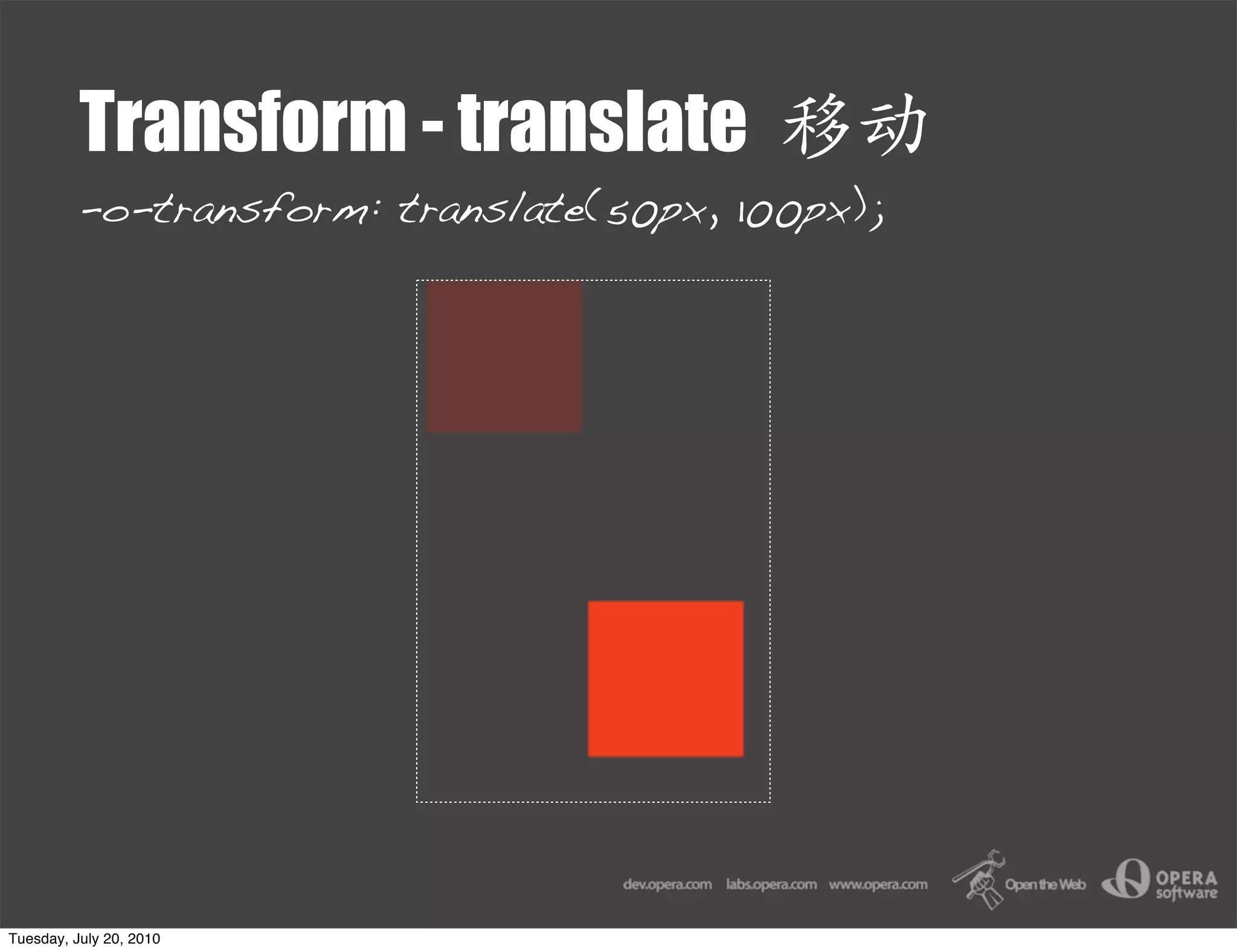 Transform - translate 移动

-o-transform: translate(50px, 100px);

dev.opera.com labs.opera.com www.opera.com Open the Web OPERA software

Tuesday, July 20, 2010